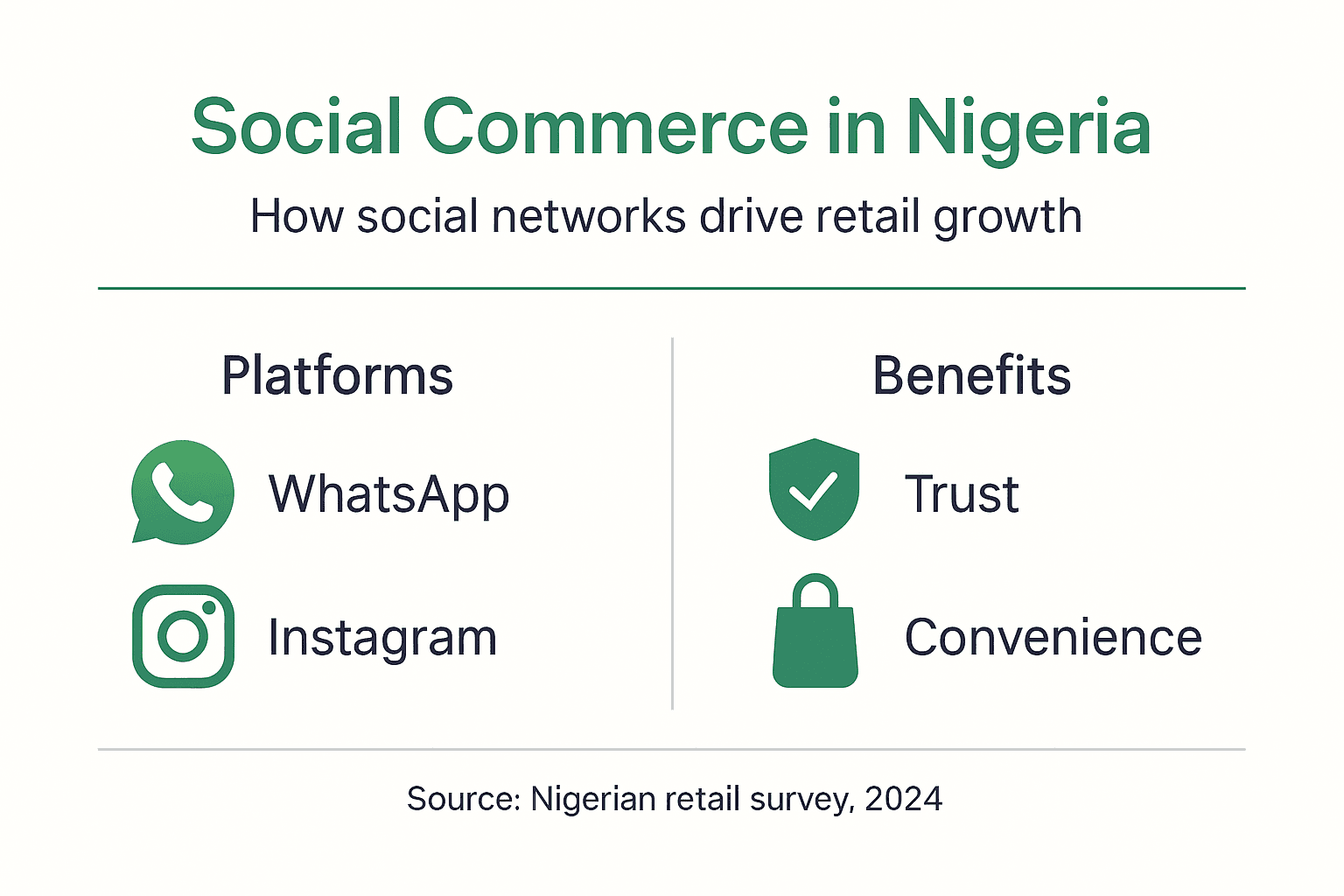 Social Commerce in Nigeria

How social networks drive retail growth

Platforms

WhatsApp

Instagram

Benefits

Trust

Convenience

Source: Nigerian retail survey, 2024